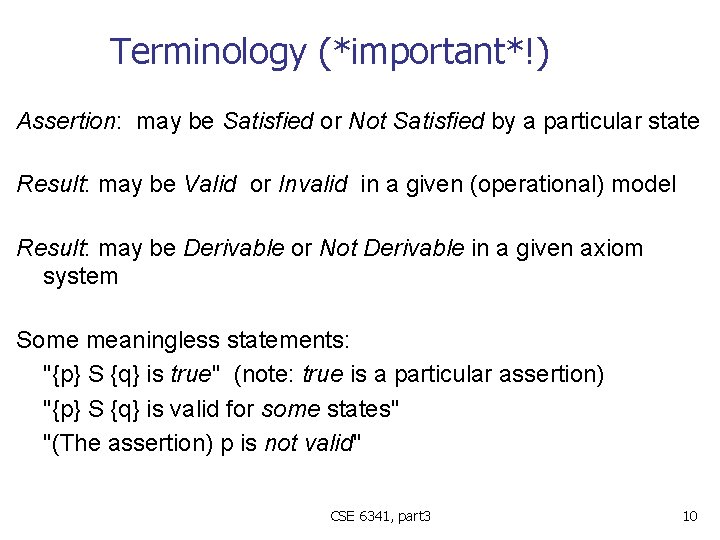 Terminology (*important*!)

Assertion: may be Satisfied or Not Satisfied by a particular state

Result: may be Valid or Invalid in a given (operational) model

Result: may be Derivable or Not Derivable in a given axiom system

Some meaningless statements:
"{p} S {q} is true" (note: true is a particular assertion)
"{p} S {q} is valid for some states"
"(The assertion) p is not valid"

CSE 6341, part3

10